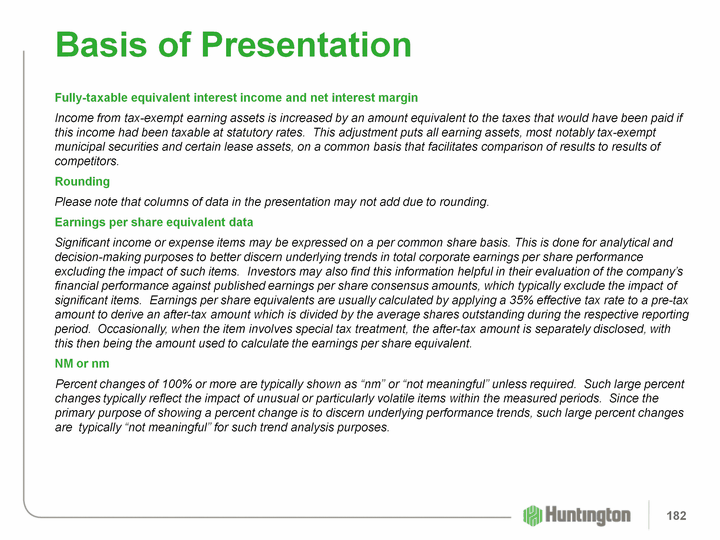 Basis of Presentation

Fully-taxable equivalent interest income and net interest margin

Income from tax-exempt earning assets is increased by an amount equivalent to the taxes that would have been paid if this income had been taxable at statutory rates. This adjustment puts all earning assets, most notably tax-exempt municipal securities and certain lease assets, on a common basis that facilitates comparison of results to results of competitors.

Rounding

Please note that columns of data in the presentation may not add due to rounding.

Earnings per share equivalent data

Significant income or expense items may be expressed on a per common share basis. This is done for analytical and decision-making purposes to better discern underlying trends in total corporate earnings per share performance excluding the impact of such items. Investors may also find this information helpful in their evaluation of the company's financial performance against published earnings per share consensus amounts, which typically exclude the impact of significant items. Earnings per share equivalents are usually calculated by applying a 35% effective tax rate to a pre-tax amount to derive an after-tax amount which is divided by the average shares outstanding during the respective reporting period. Occasionally, when the item involves special tax treatment, the after-tax amount is separately disclosed, with this then being the amount used to calculate the earnings per share equivalent.

NM or nm

Percent changes of 100% or more are typically shown as "nm" or "not meaningful" unless required. Such large percent changes typically reflect the impact of unusual or particularly volatile items within the measured periods. Since the primary purpose of showing a percent change is to discern underlying performance trends, such large percent changes are typically "not meaningful" for such trend analysis purposes.

Huntington

182